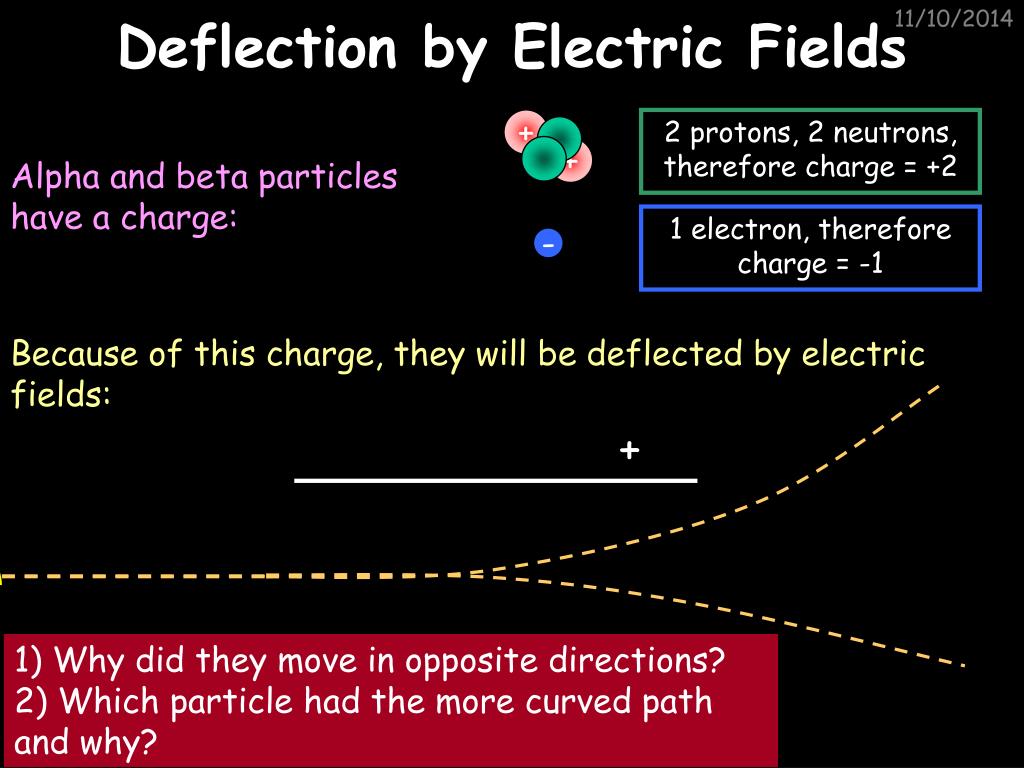 11/10/2014

Deflection by Electric Fields

Alpha and beta particles have a charge:

+
+

2 protons, 2 neutrons, therefore charge = +2

-

1 electron, therefore charge = -1

Because of this charge, they will be deflected by electric fields:

+

1) Why did they move in opposite directions?
2) Which particle had the more curved path and why?